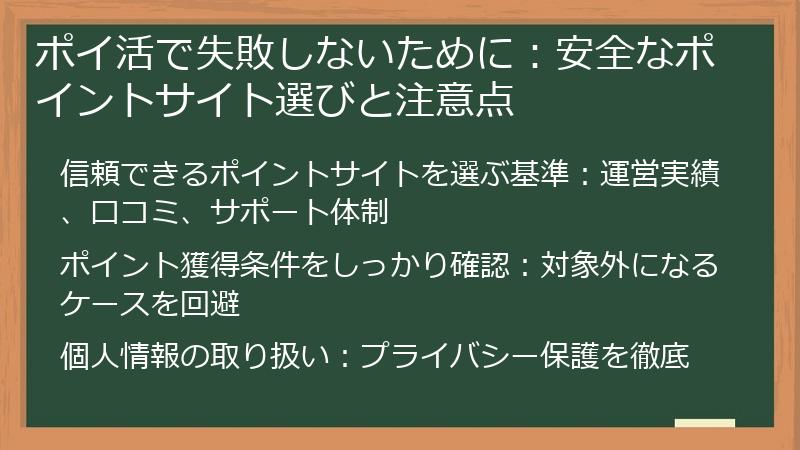 ポイ活で失敗しないために：安全なポイントサイト選びと注意点

信頼できるポイントサイトを選ぶ基準：運営実績、口コミ、サポート体制

ポイント獲得条件をしっかり確認：対象外になるケースを回避

個人情報の取り扱い：プライバシー保護を徹底